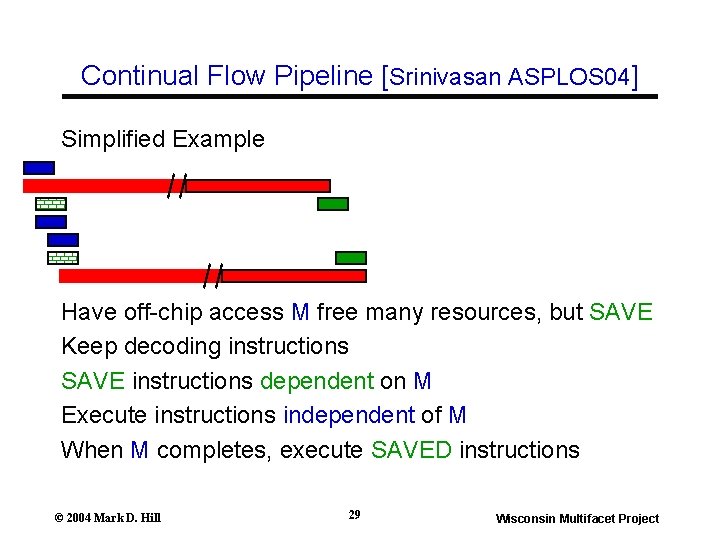 Continual Flow Pipeline [Srinivasan ASPLOS04]

Simplified Example

Have off-chip access M free many resources, but SAVE

Keep decoding instructions

SAVE instructions dependent on M

Execute instructions independent of M

When M completes, execute SAVED instructions

© 2004 Mark D. Hill

29

Wisconsin Multifacet Project